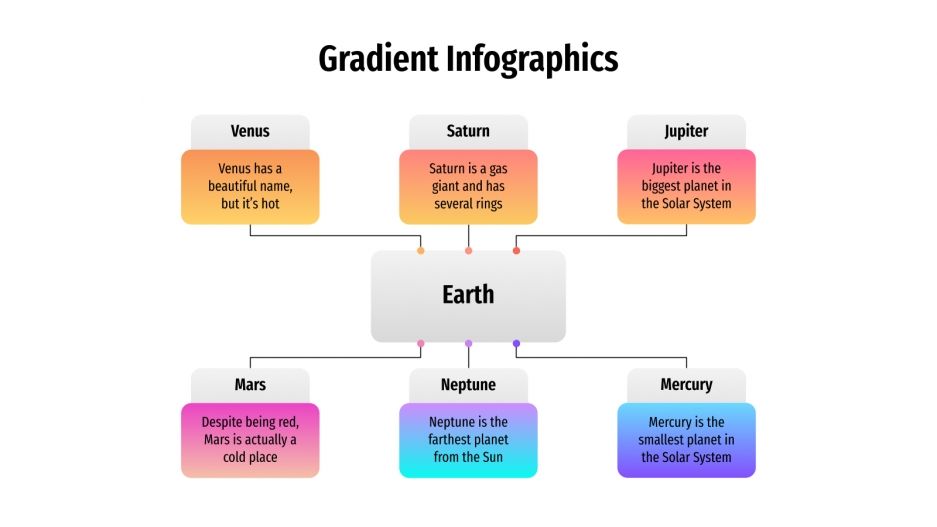 Gradient Infographics

Venus

Venus has a beautiful name, but it's hot

Saturn

Saturn is a gas giant and has several rings

Jupiter

Jupiter is the biggest planet in the Solar System

Earth

Mars

Despite being red, Mars is actually a cold place

Neptune

Neptune is the farthest planet from the Sun

Mercury

Mercury is the smallest planet in the Solar System